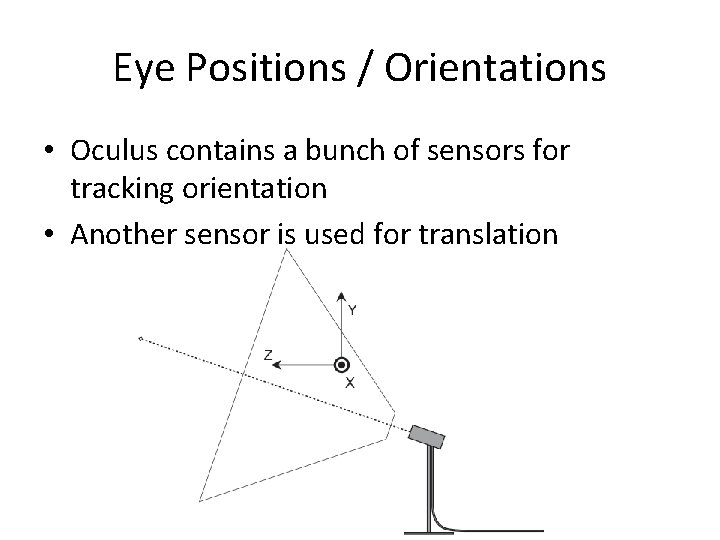 Eye Positions / Orientations

• Oculus contains a bunch of sensors for tracking orientation

• Another sensor is used for translation

Y

Z

X